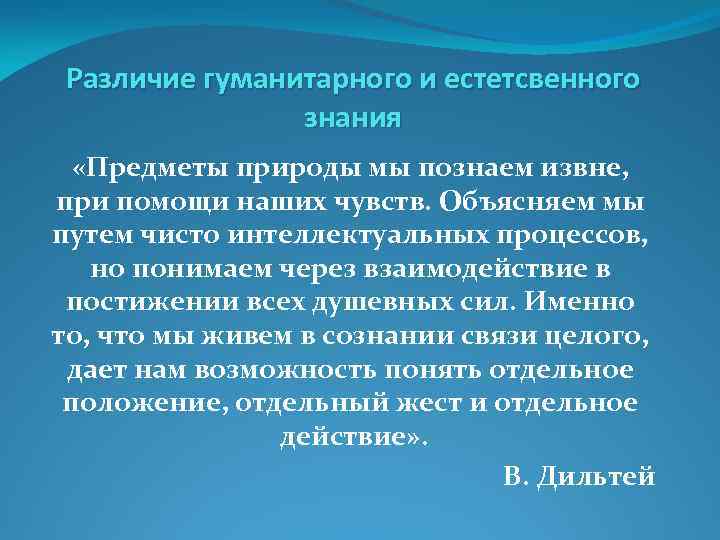 Различие гуманитарного и естетсвенного знания

«Предметы природы мы познаем извне, при помощи наших чувств. Объясняем мы путем чисто интеллектуальных процессов, но понимаем через взаимодействие в постижении всех душевных сил. Именно то, что мы живем в сознании связи целого, дает нам возможность понять отдельное положение, отдельный жест и отдельное действие».

В. Дильтей